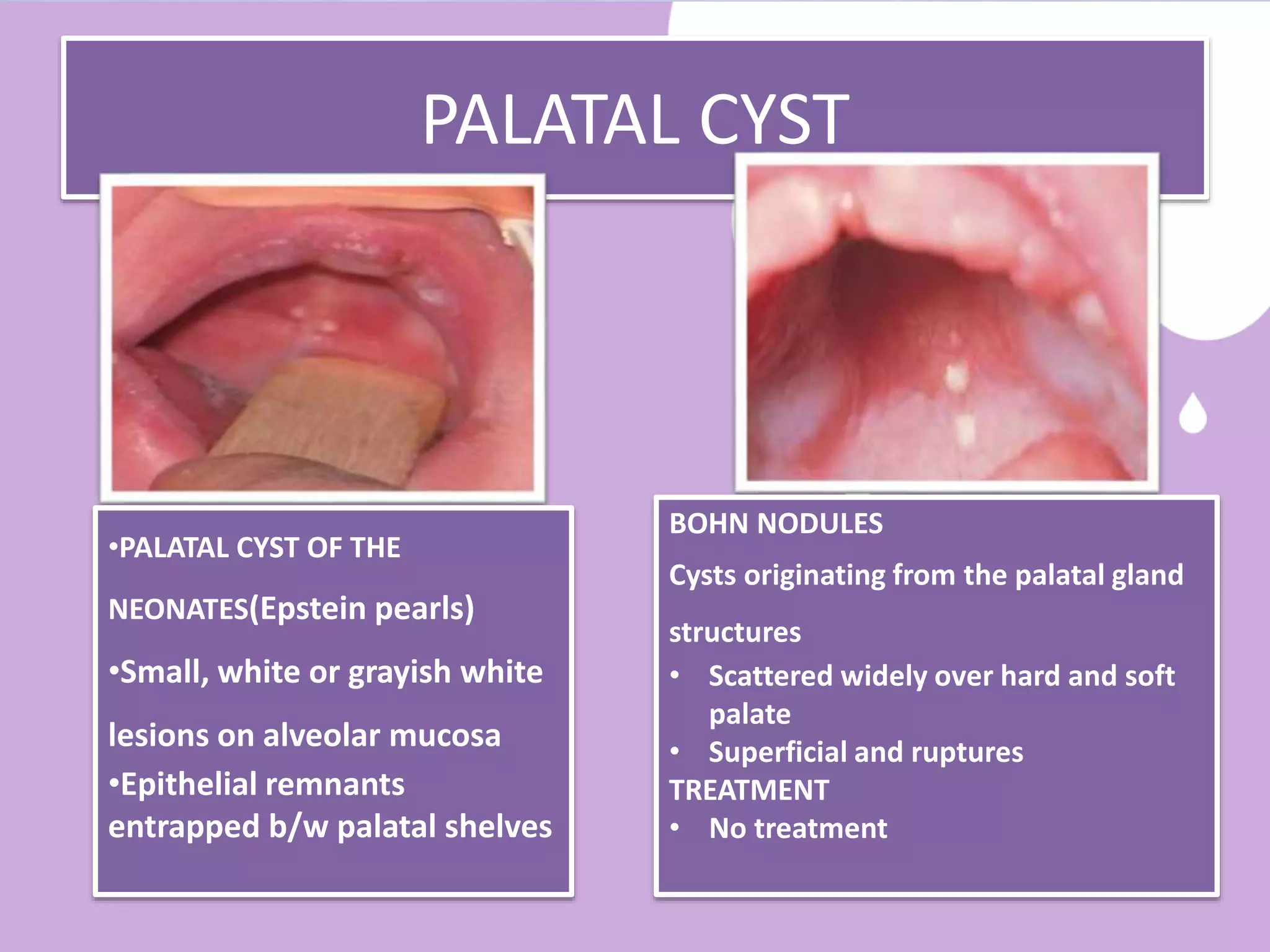 PALATAL CYST

•PALATAL CYST OF THE

NEONATES(Epstein pearls)

•Small, white or grayish white

lesions on alveolar mucosa

•Epithelial remnants entrapped b/w palatal shelves

BOHN NODULES

Cysts originating from the palatal gland

structures

• Scattered widely over hard and soft palate
• Superficial and ruptures

TREATMENT
• No treatment